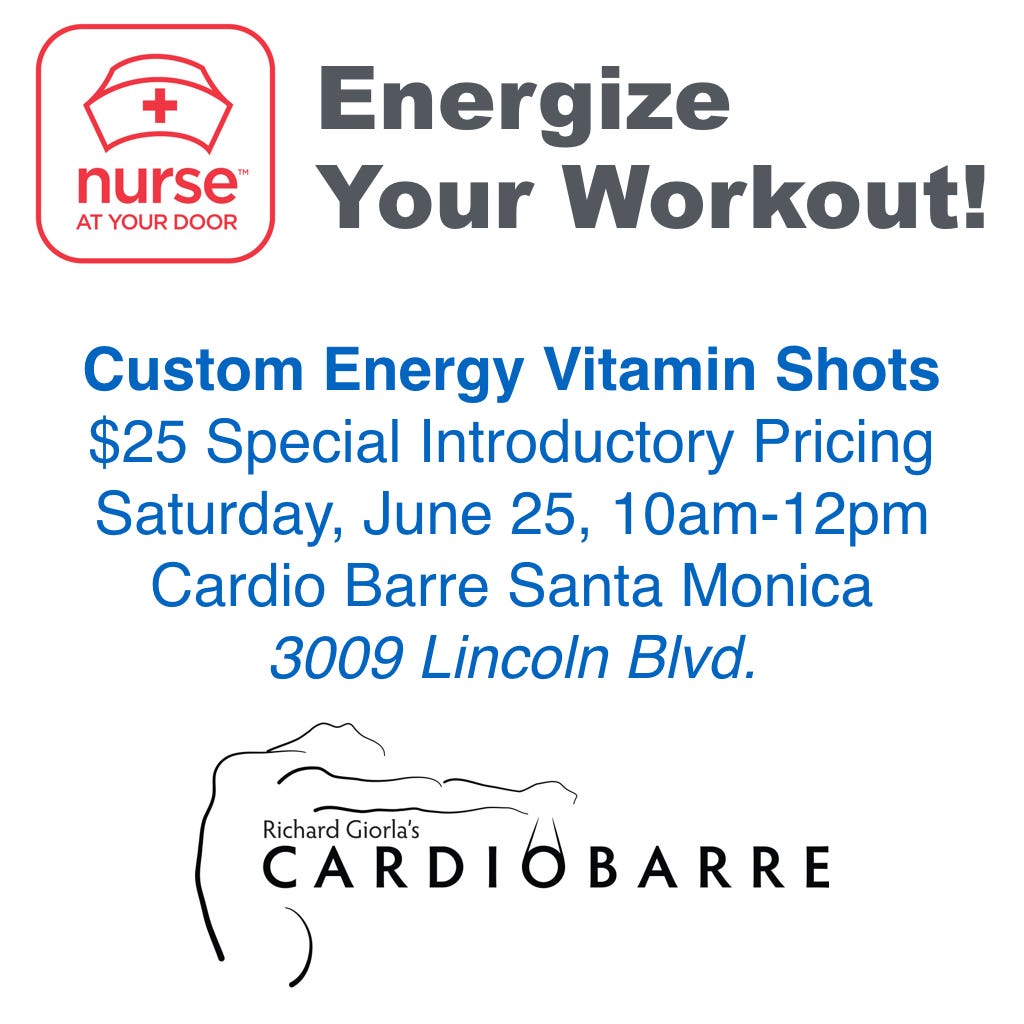 nurse™
AT YOUR DOOR

Energize Your Workout!

Custom Energy Vitamin Shots
\$25 Special Introductory Pricing
Saturday, June 25, 10am-12pm
Cardio Barre Santa Monica
3009 Lincoln Blvd.

Richard Giorla's
CARDIOBARRE